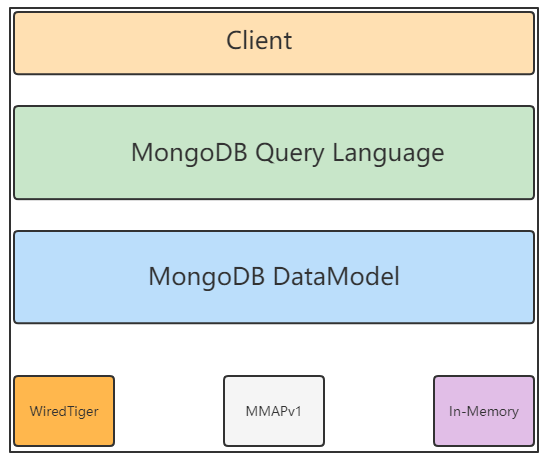 Client

MongoDB Query Language

MongoDB DataModel

WiredTiger

MMAPv1

In-Memory